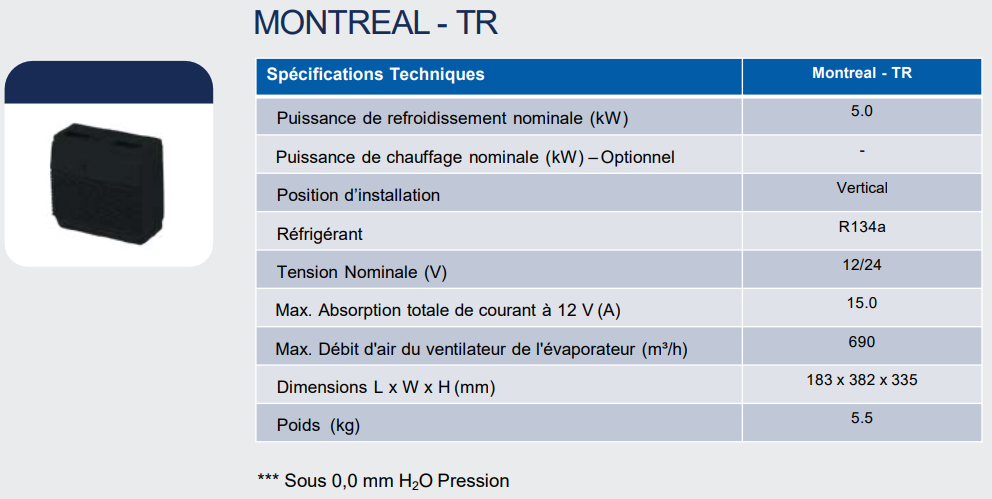 MONTREAL - TR

| Spécifications Techniques | Montreal - TR |
|---|---|
| Puissance de refroidissement nominale (kW) | 5.0 |
| Puissance de chauffage nominale (kW) – Optionnel | - |
| Position d'installation | Vertical |
| Réfrigérant | R134a |
| Tension Nominale (V) | 12/24 |
| Max. Absorption totale de courant à 12 V (A) | 15.0 |
| Max. Débit d'air du ventilateur de l'évaporateur (m³/h) | 690 |
| Dimensions L x W x H (mm) | 183 x 382 x 335 |
| Poids (kg) | 5.5 |

*** Sous 0,0 mm $H_2O$ Pression